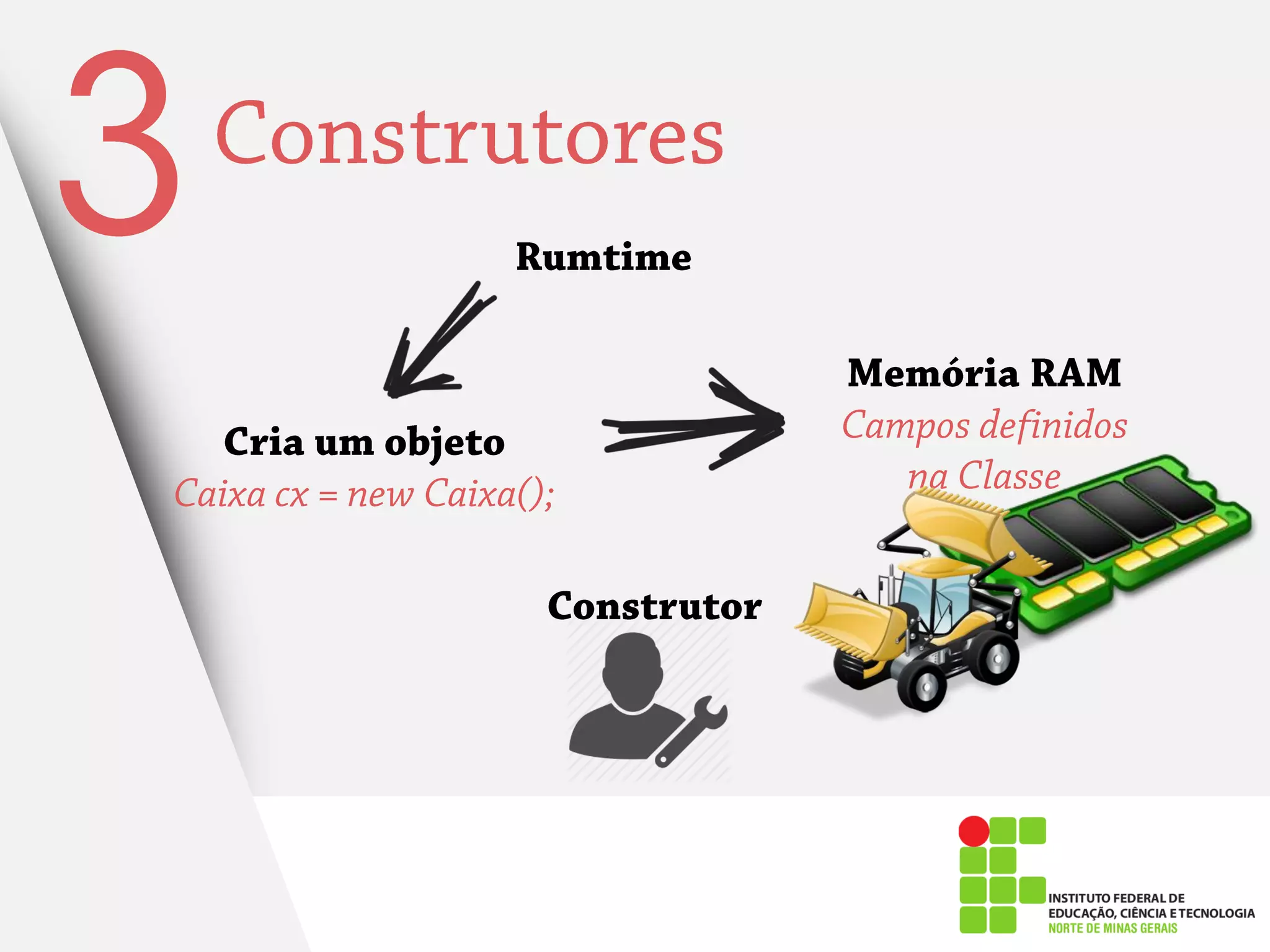 3 Construtores

Rumtime

Cria um objeto
Caixa cx = new Caixa();

Memória RAM
Campos definidos na Classe

Construtor

INSTITUTO FEDERAL DE
EDUCAÇÃO, CIÊNCIA E TECNOLOGIA
NORTE DE MINAS GERAIS